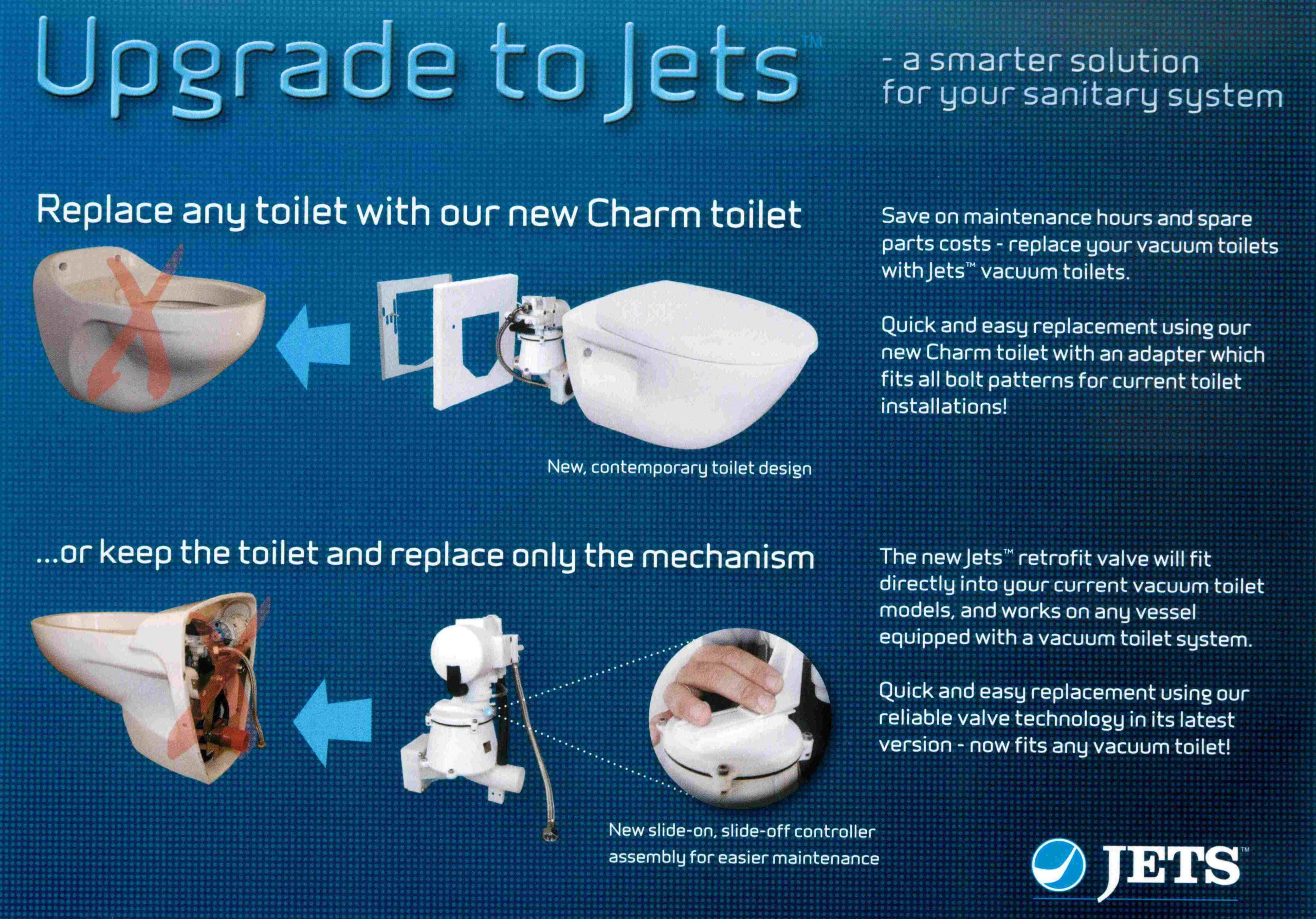 Upgrade to Jets™ - a smarter solution for your sanitary system

Replace any toilet with our new Charm toilet

New, contemporary toilet design

Save on maintenance hours and spare parts costs - replace your vacuum toilets with Jets™ vacuum toilets.

Quick and easy replacement using our new Charm toilet with an adapter which fits all bolt patterns for current toilet installations!

...or keep the toilet and replace only the mechanism

New slide-on, slide-off controller assembly for easier maintenance

The new Jets™ retrofit valve will fit directly into your current vacuum toilet models, and works on any vessel equipped with a vacuum toilet system.

Quick and easy replacement using our reliable valve technology in its latest version - now fits any vacuum toilet!

JETS™